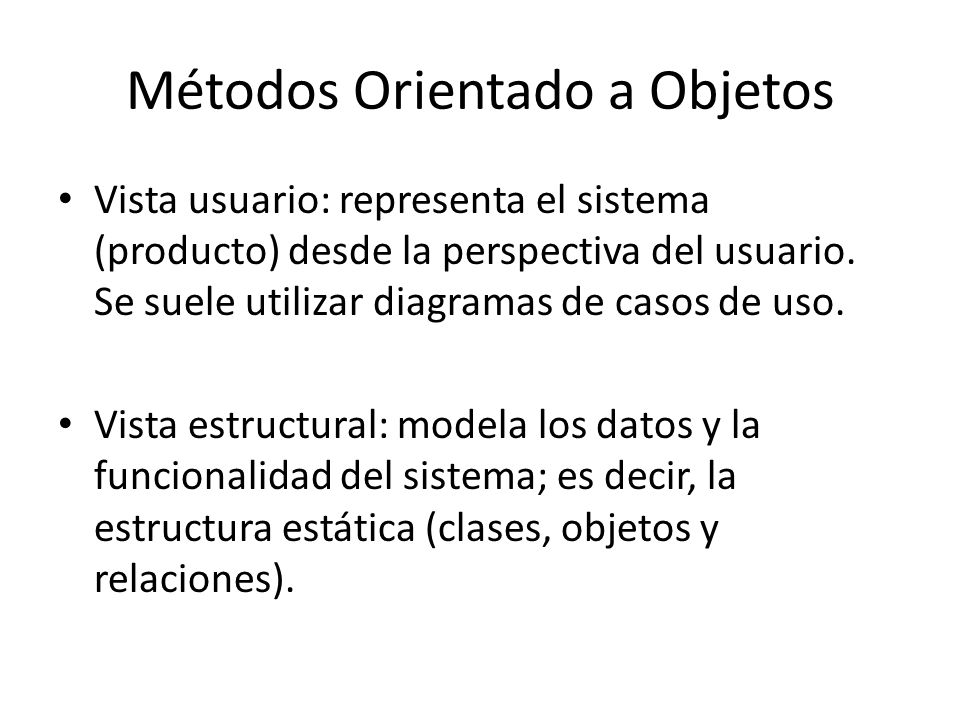 Métodos Orientado a Objetos

• Vista usuario: representa el sistema (producto) desde la perspectiva del usuario. Se suele utilizar diagramas de casos de uso.

• Vista estructural: modela los datos y la funcionalidad del sistema; es decir, la estructura estática (clases, objetos y relaciones).